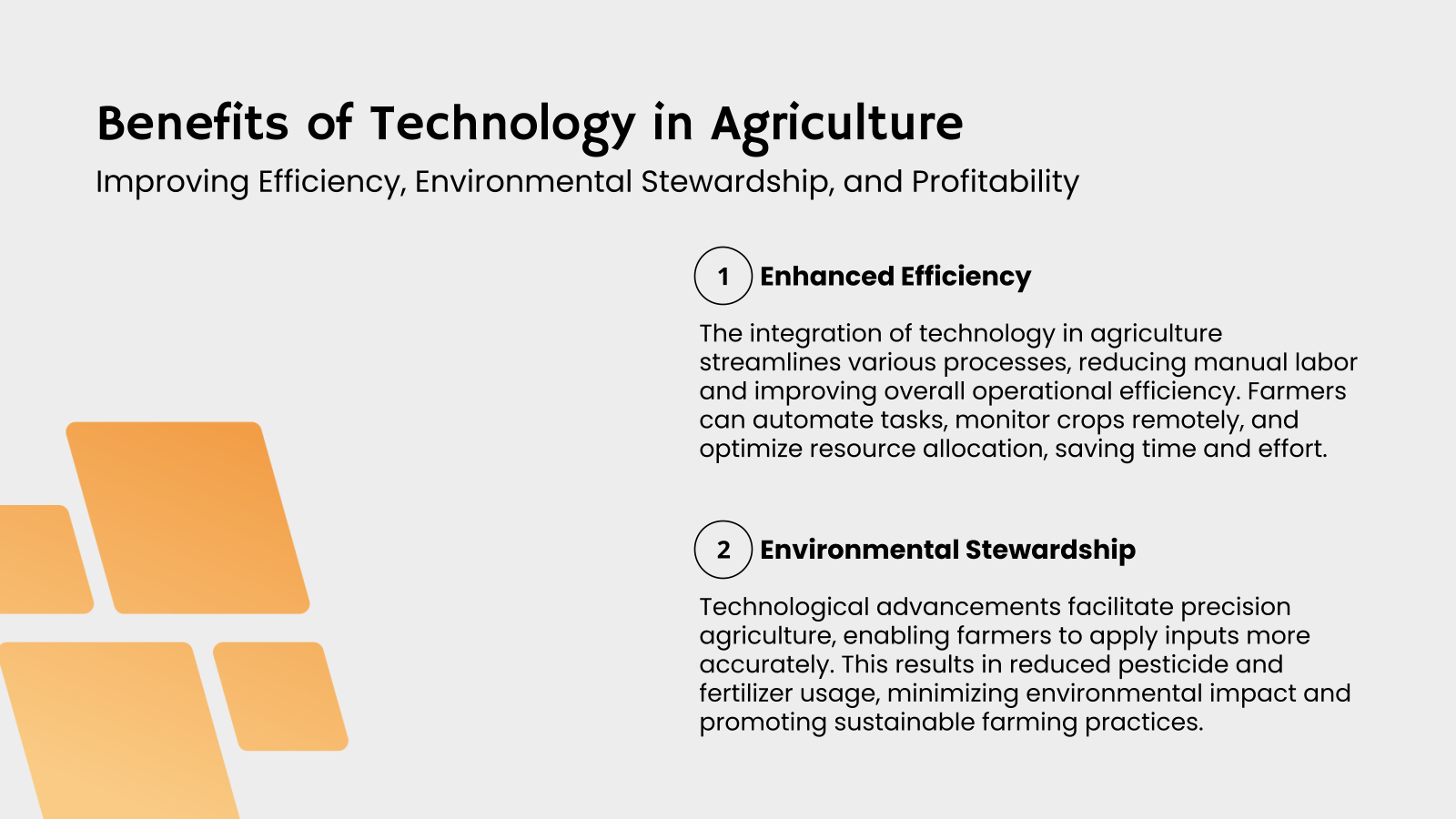 Benefits of Technology in Agriculture

Improving Efficiency, Environmental Stewardship, and Profitability

1 Enhanced Efficiency

The integration of technology in agriculture streamlines various processes, reducing manual labor and improving overall operational efficiency. Farmers can automate tasks, monitor crops remotely, and optimize resource allocation, saving time and effort.

2 Environmental Stewardship

Technological advancements facilitate precision agriculture, enabling farmers to apply inputs more accurately. This results in reduced pesticide and fertilizer usage, minimizing environmental impact and promoting sustainable farming practices.